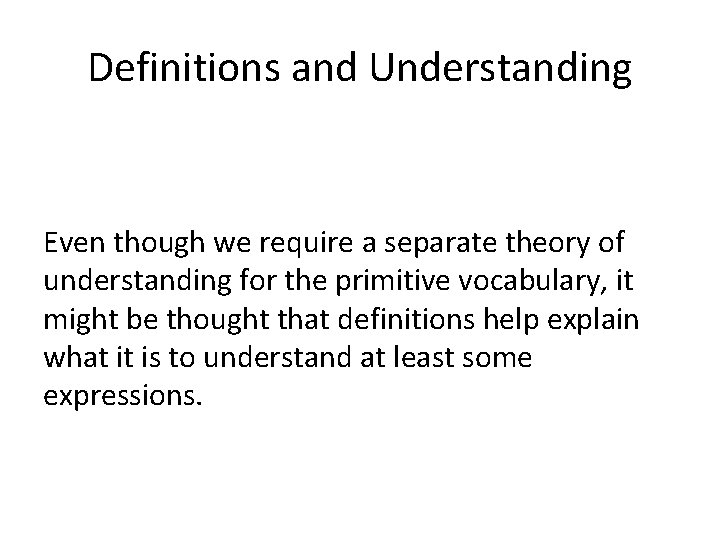 Definitions and Understanding

Even though we require a separate theory of understanding for the primitive vocabulary, it might be thought that definitions help explain what it is to understand at least some expressions.